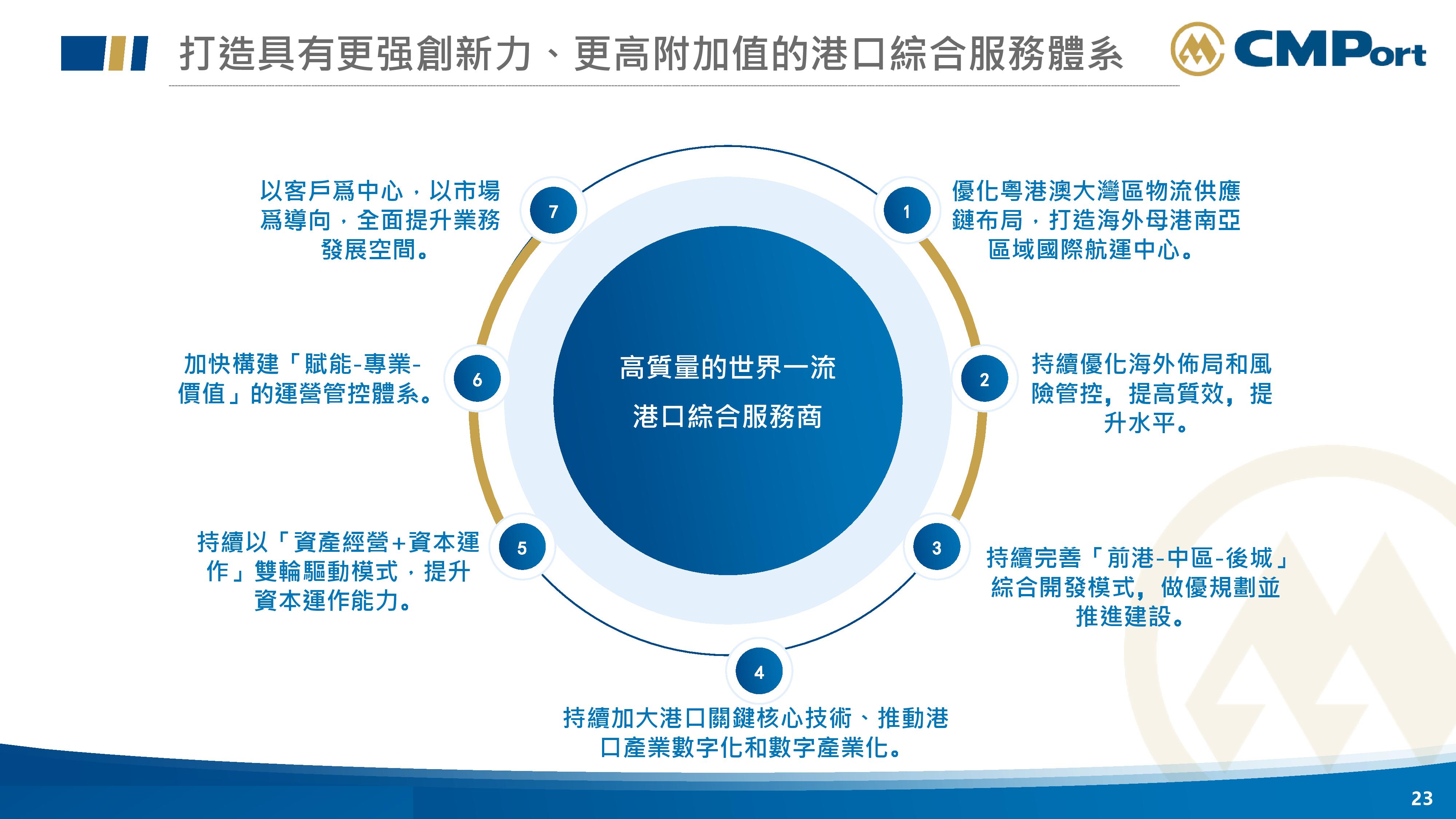 打造具有更强創新力、更高附加值的港口綜合服務體系

CMPort

高質量的世界一流

港口綜合服務商

1

優化粵港澳大灣區物流供應鏈布局，打造海外母港南亞區域國際航運中心。

2

持續優化海外佈局和風險管控，提高質效，提升水平。

3

持續完善「前港-中區-後城」綜合開發模式，做優規劃並推進建設。

4

持續加大港口關鍵核心技術、推動港口產業數字化和數字產業化。

5

持續以「資產經營+資本運作」雙輪驅動模式，提升資本運作能力。

6

加快構建「賦能-專業-價值」的運營管控體系。

7

以客戶爲中心，以市場爲導向，全面提升業務發展空間。

23